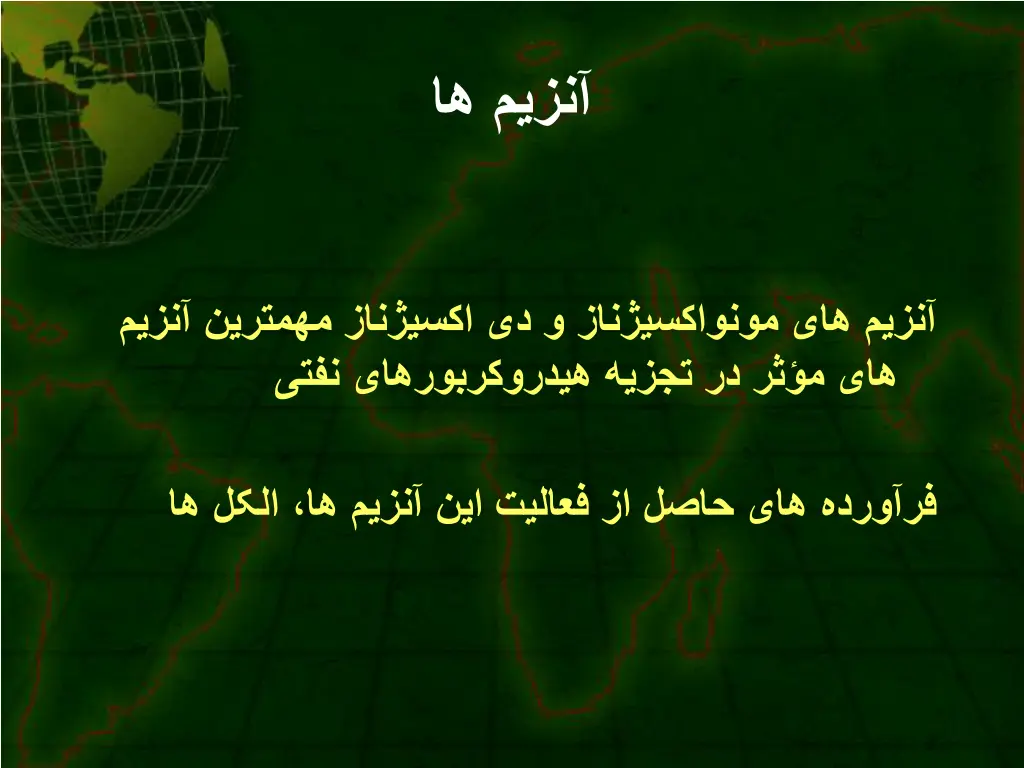 آنزیم ها

آنزیم های مونواکسیژناز و دی اکسیژناز مهمترین آنزیم های مؤثر در تجزیه هیدروکربورهای نفتی

فرآورده های حاصل از فعالیت این آنزیم ها، الکل ها